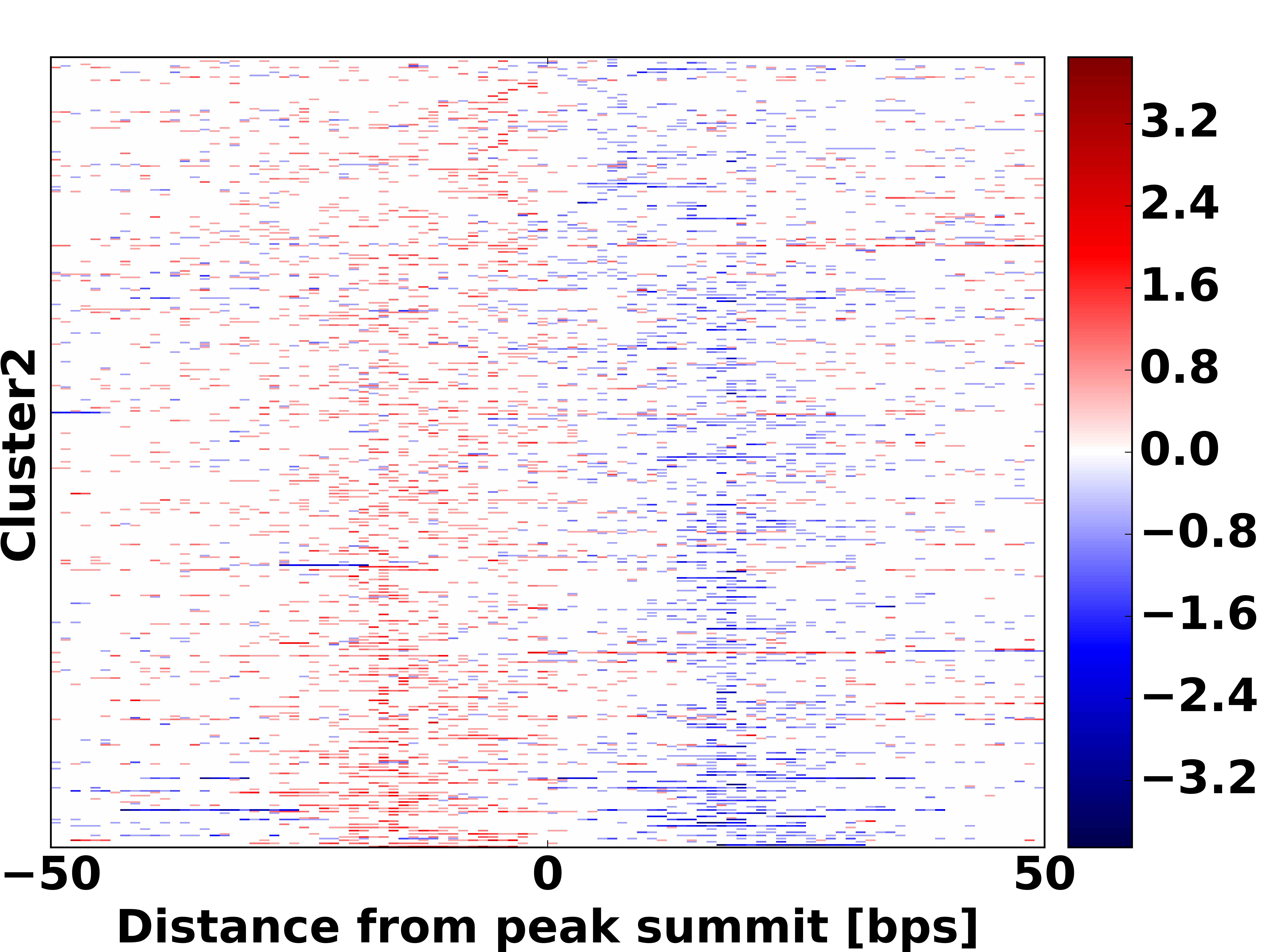 Cluster2

−50
0
50
Distance from peak summit [bps]

3.2
2.4
1.6
0.8
0.0
−0.8
−1.6
−2.4
−3.2